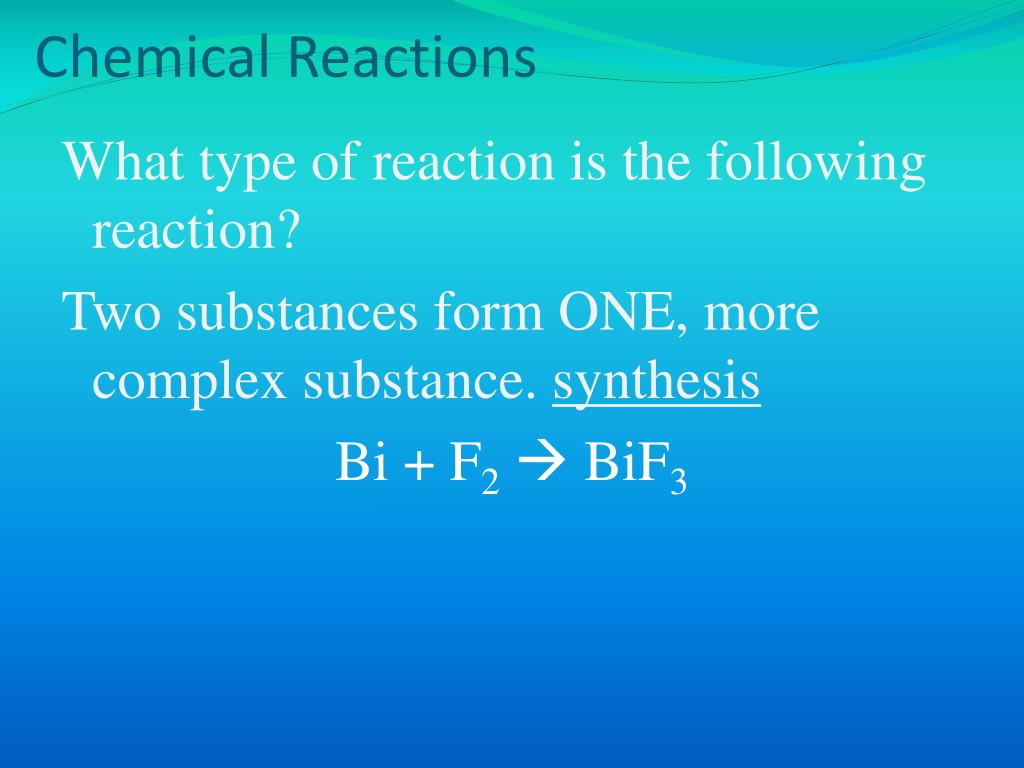 Chemical Reactions

What type of reaction is the following reaction?

Two substances form ONE, more complex substance. synthesis

$Bi + F_2 \rightarrow BiF_3$